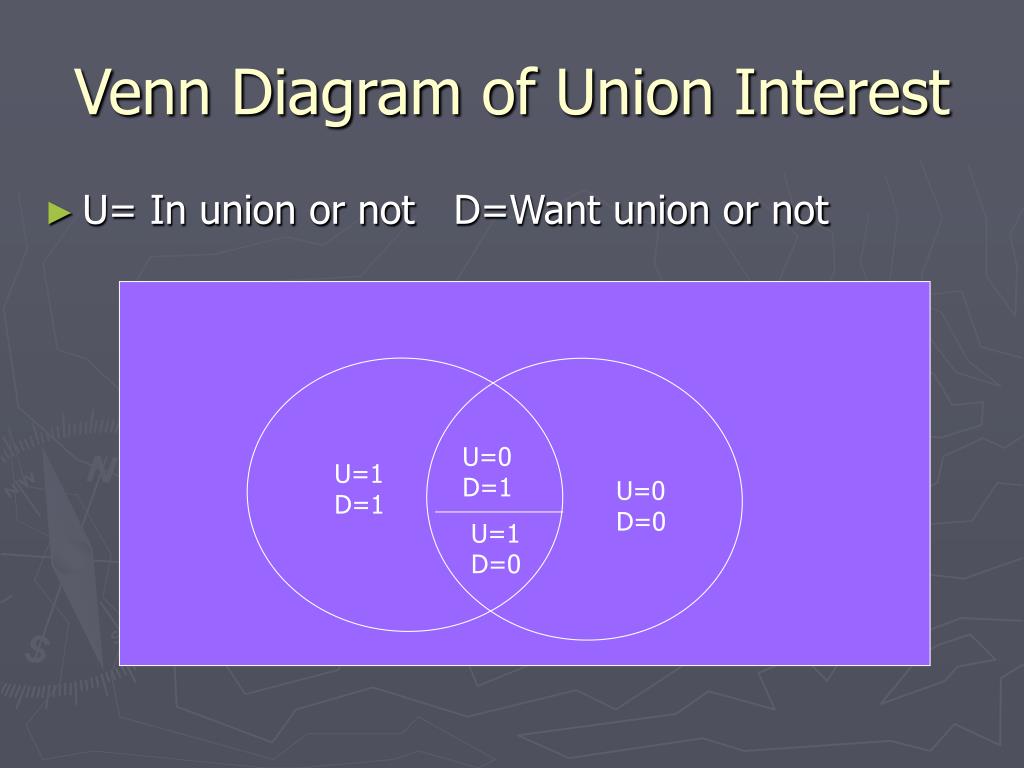 Venn Diagram of Union Interest

► U= In union or not D=Want union or not

U=1
D=1

U=0
D=1

U=1
D=0

U=0
D=0